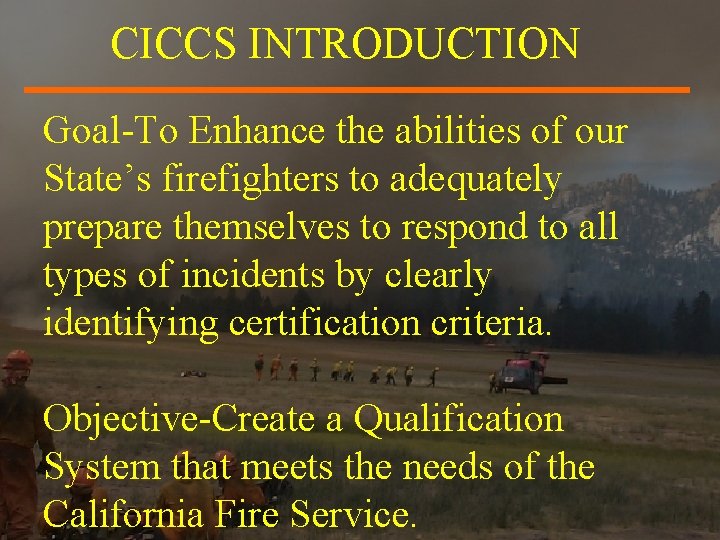 CICCS INTRODUCTION

Goal-To Enhance the abilities of our State's firefighters to adequately prepare themselves to respond to all types of incidents by clearly identifying certification criteria.

Objective-Create a Qualification System that meets the needs of the California Fire Service.